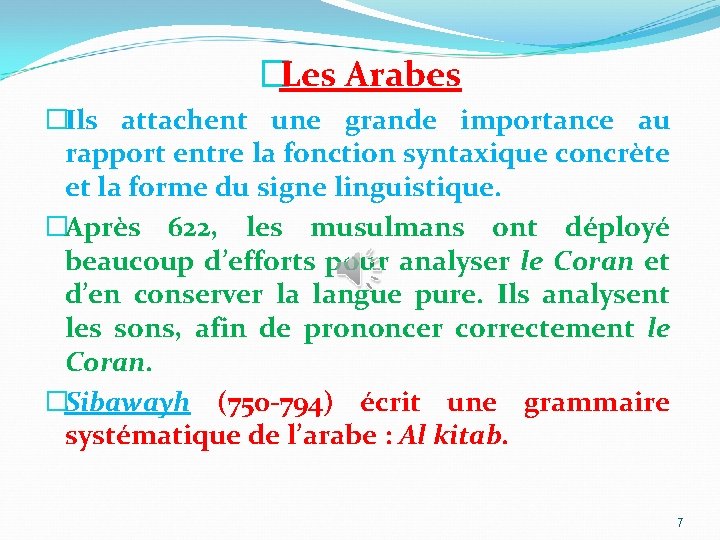 Les Arabes

Ils attachent une grande importance au rapport entre la fonction syntaxique concrète et la forme du signe linguistique.

Après 622, les musulmans ont déployé beaucoup d'efforts pour analyser le Coran et d'en conserver la langue pure. Ils analysent les sons, afin de prononcer correctement le Coran.

Sibawayh (750-794) écrit une grammaire systématique de l'arabe : Al kitab.

7